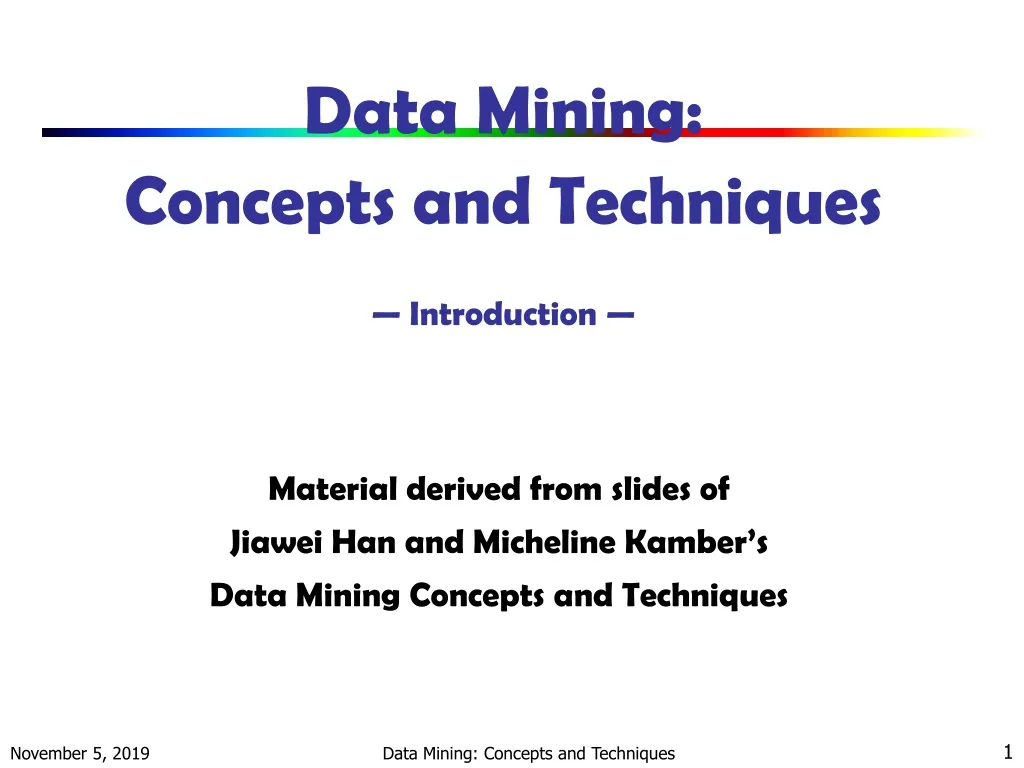 Data Mining:
Concepts and Techniques

— Introduction —

Material derived from slides of
Jiawei Han and Micheline Kamber's
Data Mining Concepts and Techniques

November 5, 2019

Data Mining: Concepts and Techniques

1